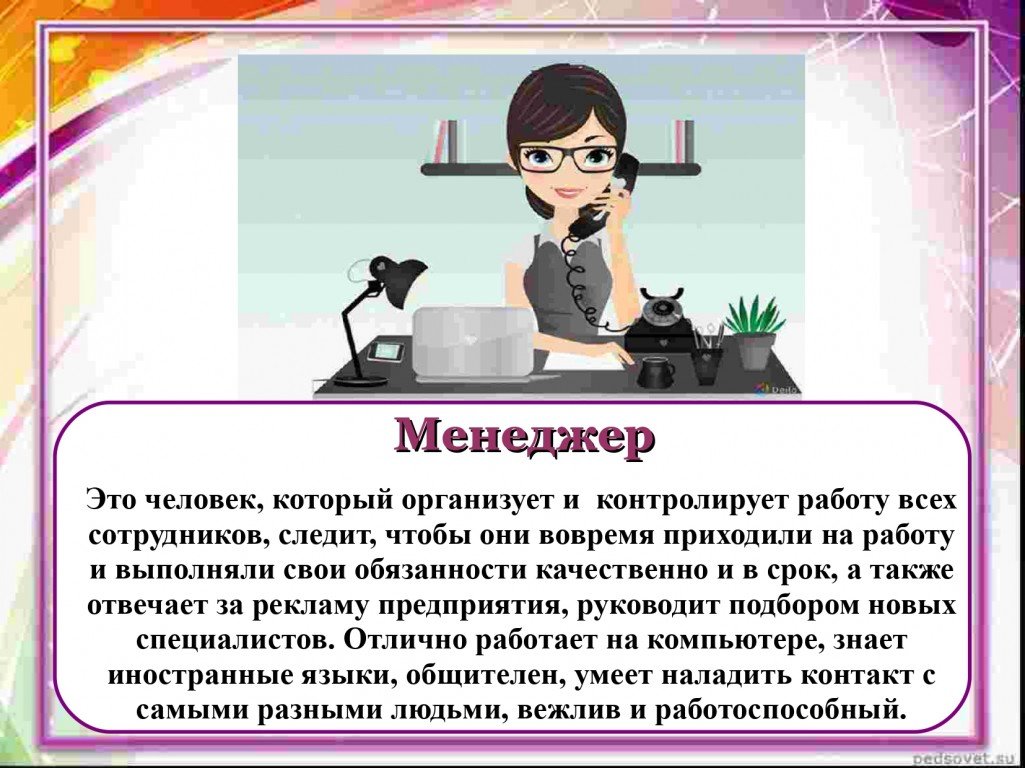 Менеджер

Это человек, который организует и контролирует работу всех сотрудников, следит, чтобы они вовремя приходили на работу и выполняли свои обязанности качественно и в срок, а также отвечает за рекламу предприятия, руководит подбором новых специалистов. Отлично работает на компьютере, знает иностранные языки, общителен, умеет наладить контакт с самыми разными людьми, вежлив и работоспособный.

pedsovet.su